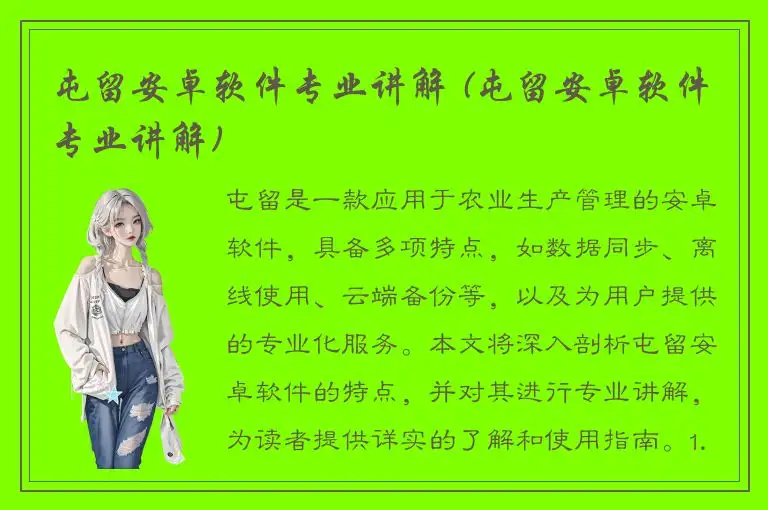 屯留安卓软件专业讲解（屯留安卓软件专业讲解）

屯留是一款应用于农业生产管理的安卓软件，具备多项特点，如数据同步、离线使用、云端备份等，以及为用户提供的专业化服务。本文将深入剖析屯留安卓软件的特点，并对其进行专业讲解，为读者提供详实的了解和使用指南。1.